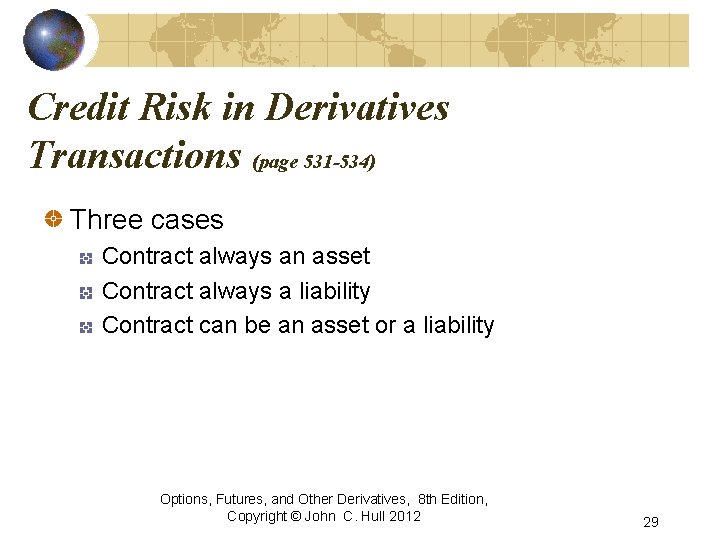 Credit Risk in Derivatives Transactions (page 531-534)

Three cases

Contract always an asset

Contract always a liability

Contract can be an asset or a liability

Options, Futures, and Other Derivatives, 8th Edition, Copyright © John C. Hull 2012

29